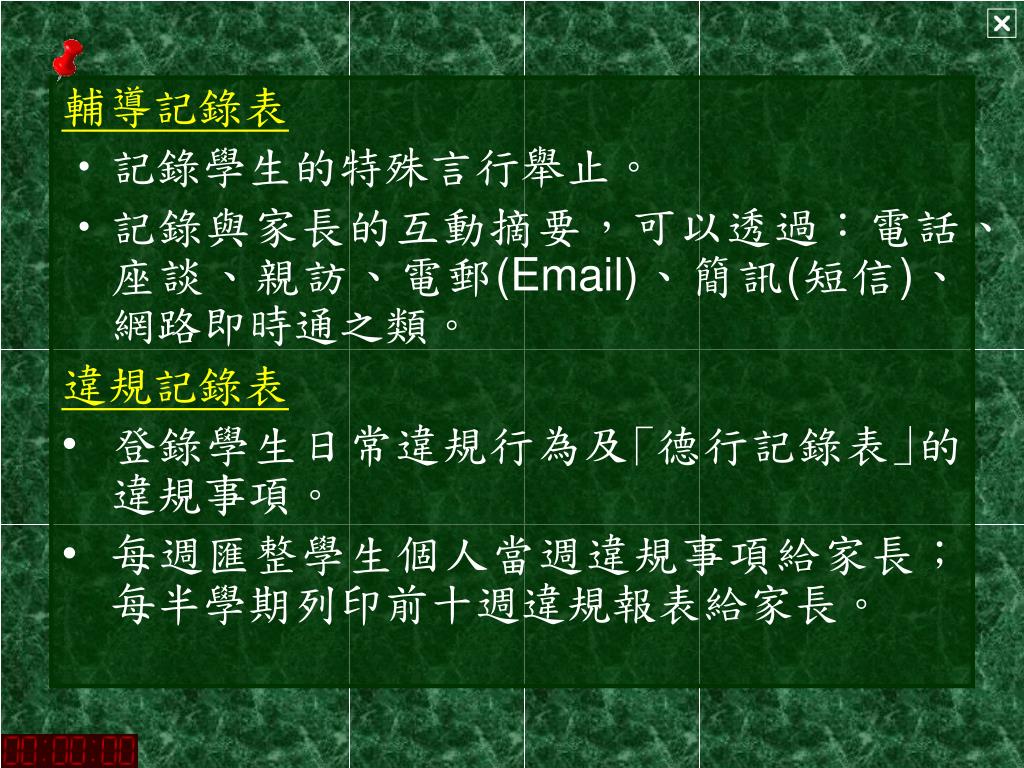 輔導記錄表

• 記錄學生的特殊言行舉止。

• 記錄與家長的互動摘要，可以透過：電話、座談、親訪、電郵(Email)、簡訊(短信)、網路即時通之類。

違規記錄表

• 登錄學生日常違規行為及「德行記錄表」的違規事項。

• 每週匯整學生個人當週違規事項給家長；每半學期列印前十週違規報表給家長。

00:00:00